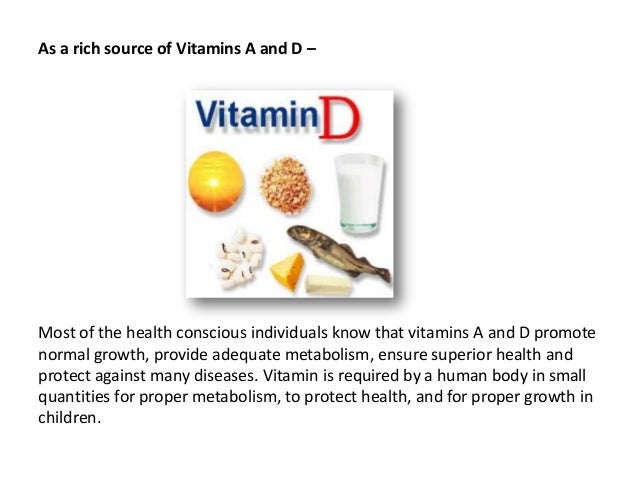 As a rich source of Vitamins A and D –

Vitamin D

Most of the health conscious individuals know that vitamins A and D promote normal growth, provide adequate metabolism, ensure superior health and protect against many diseases. Vitamin is required by a human body in small quantities for proper metabolism, to protect health, and for proper growth in children.